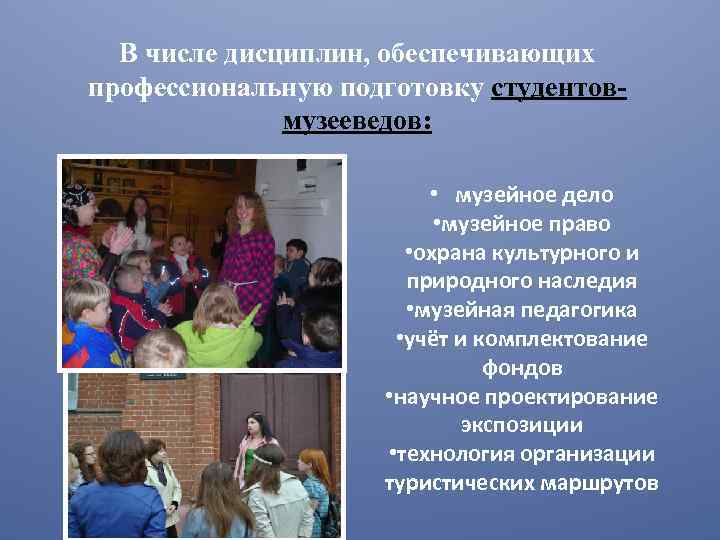 В числе дисциплин, обеспечивающих профессиональную подготовку студентов-музееведов:

• музейное дело
•музейное право
•охрана культурного и природного наследия
•музейная педагогика
•учёт и комплектование фондов
•научное проектирование экспозиции
•технология организации туристических маршрутов